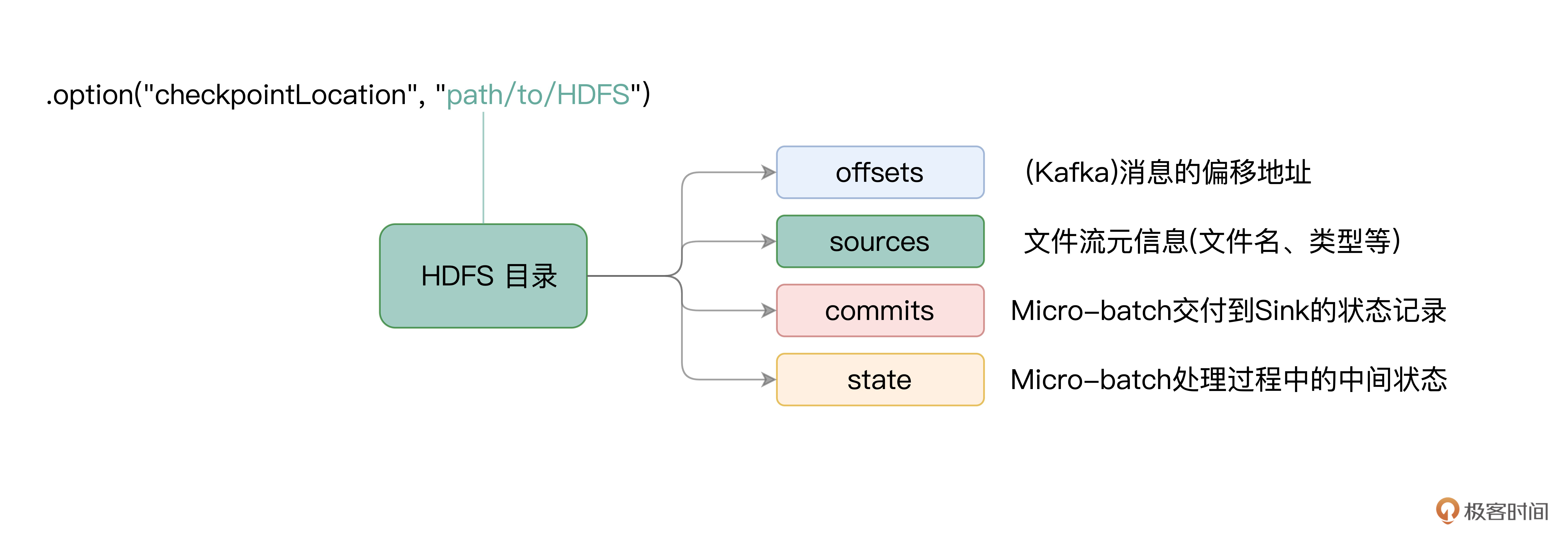 .option("checkpointLocation", "path/to/HDFS")

HDFS 目录

offsets

(Kafka)消息的偏移地址

sources

文件流元信息(文件名、类型等)

commits

Micro-batch交付到Sink的状态记录

state

Micro-batch处理过程中的中间状态

极客时间